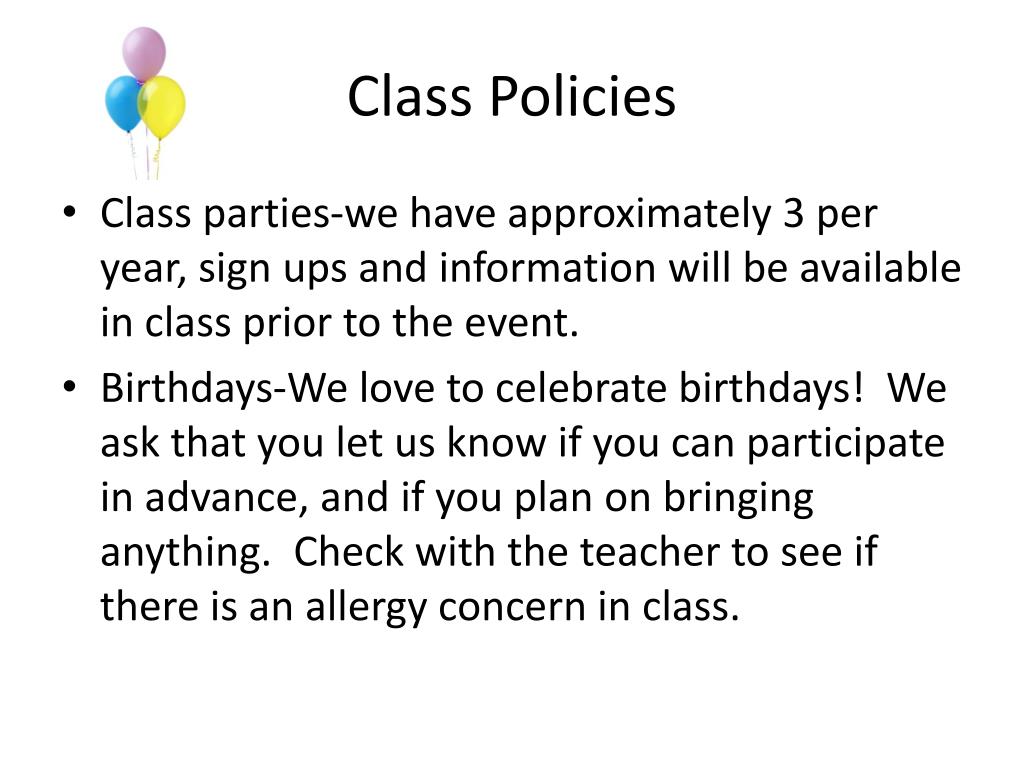 Class Policies

• Class parties-we have approximately 3 per year, sign ups and information will be available in class prior to the event.
• Birthdays-We love to celebrate birthdays!  We ask that you let us know if you can participate in advance, and if you plan on bringing anything.  Check with the teacher to see if there is an allergy concern in class.